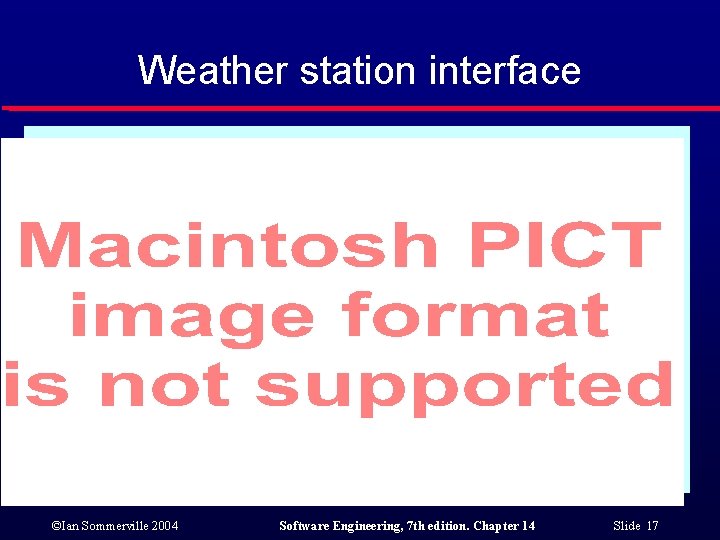 Weather station interface

Macintosh PICT image format is not supported

©Ian Sommerville 2004

Software Engineering, 7th edition. Chapter 14

Slide 17